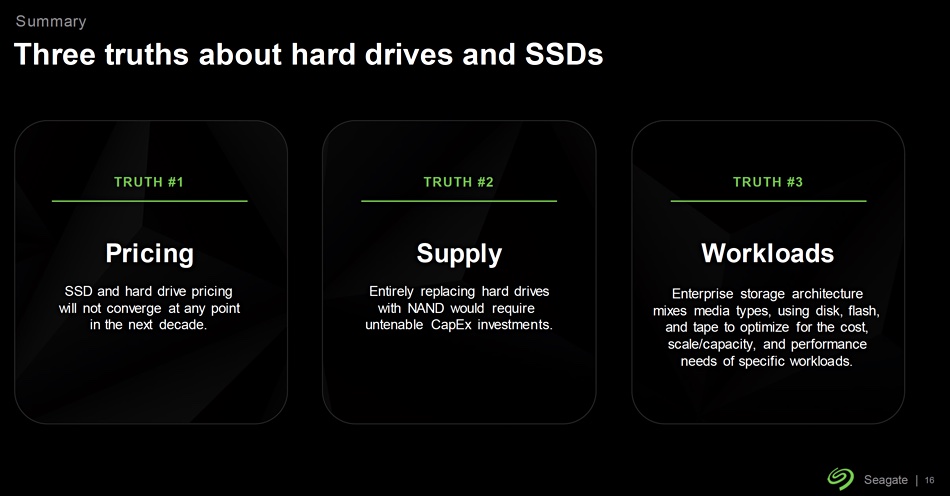 Summary

Three truths about hard drives and SSDs

TRUTH #1

Pricing

SSD and hard drive pricing will not converge at any point in the next decade.

TRUTH #2

Supply

Entirely replacing hard drives with NAND would require untenable CapEx investments.

TRUTH #3

Workloads

Enterprise storage architecture mixes media types, using disk, flash, and tape to optimize for the cost, scale/capacity, and performance needs of specific workloads.

Seagate | 16